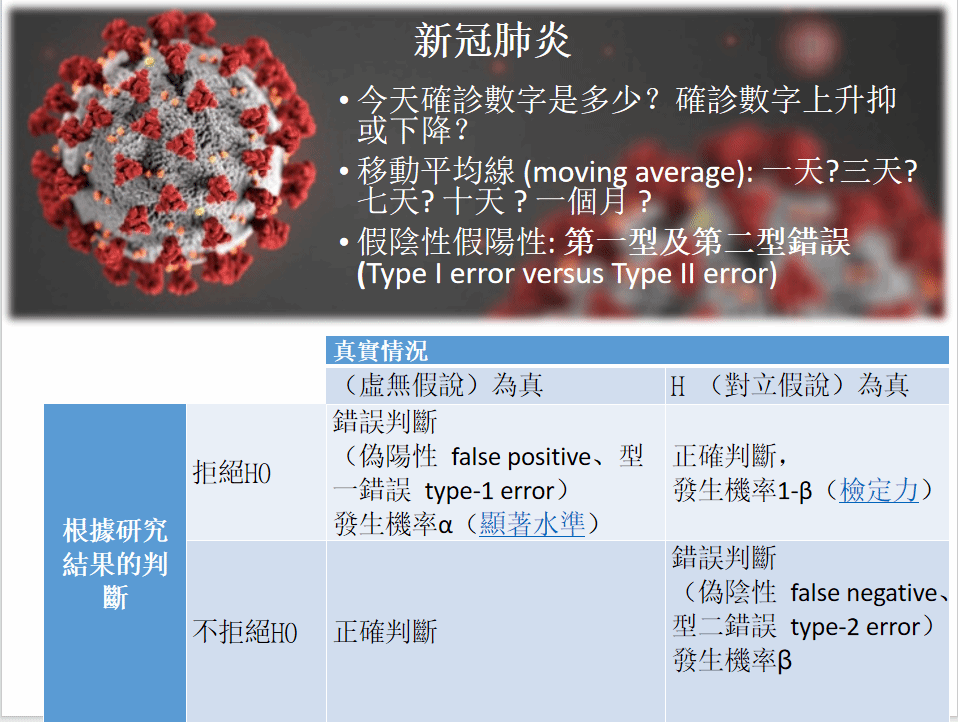 新冠肺炎

• 今天確診數字是多少？確診數字上升抑或下降？

• 移動平均線 (moving average): 一天?三天?七天? 十天？一個月？

• 假陰性假陽性: 第一型及第二型錯誤 (Type I error versus Type II error)

| | | 真實情況 | |
|---|---|---|---|
| | | （虛無假說）為真 | H （對立假說）為真 |
| 根據研究結果的判斷 | 拒絕H0 | 錯誤判斷（偽陽性 false positive、型一錯誤 type-1 error）發生機率α（顯著水準） | 正確判斷，發生機率1-β（檢定力） |
| | 不拒絕H0 | 正確判斷 | 錯誤判斷（偽陰性 false negative、型二錯誤 type-2 error）發生機率β |